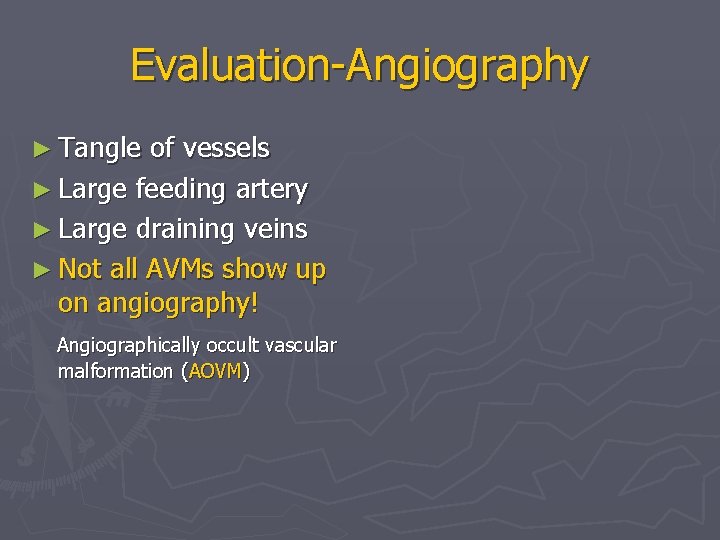 Evaluation-Angiography

► Tangle of vessels
► Large feeding artery
► Large draining veins
► Not all AVMs show up on angiography!

Angiographically occult vascular malformation (AOVM)